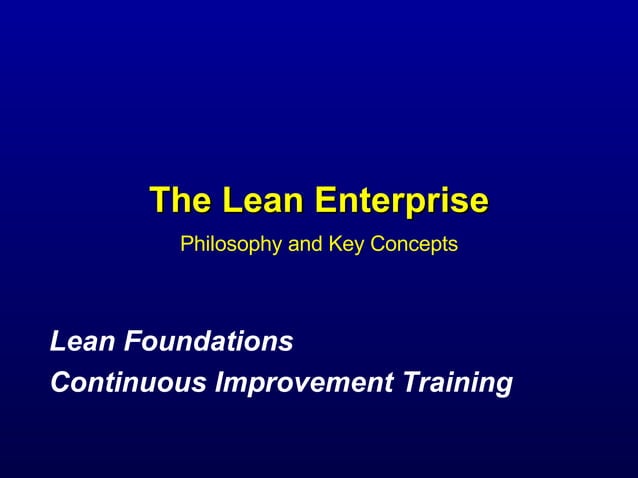 The Lean Enterprise

Philosophy and Key Concepts

Lean Foundations

Continuous Improvement Training